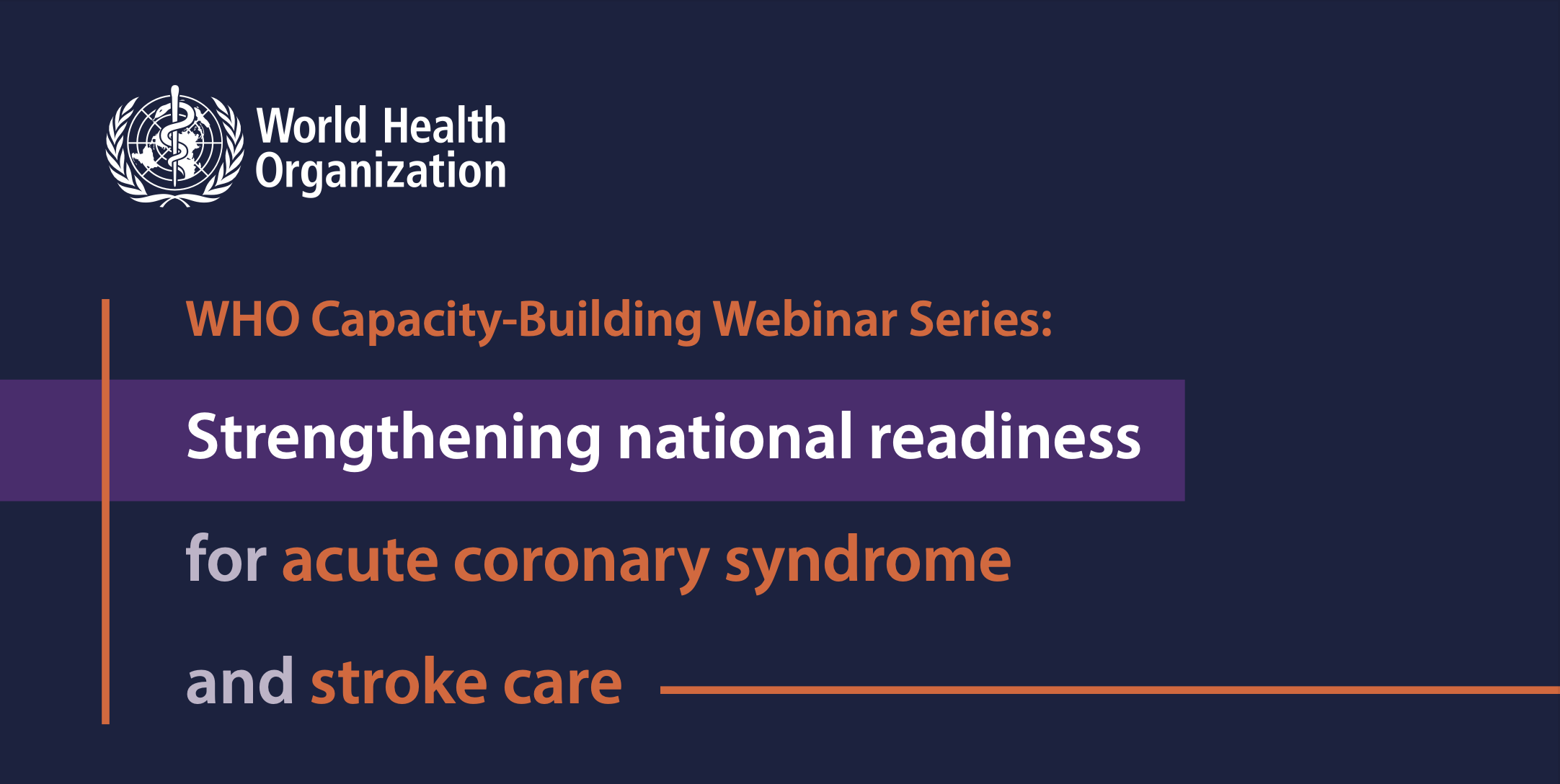 World Health Organization

WHO Capacity-Building Webinar Series:

Strengthening national readiness

for acute coronary syndrome

and stroke care